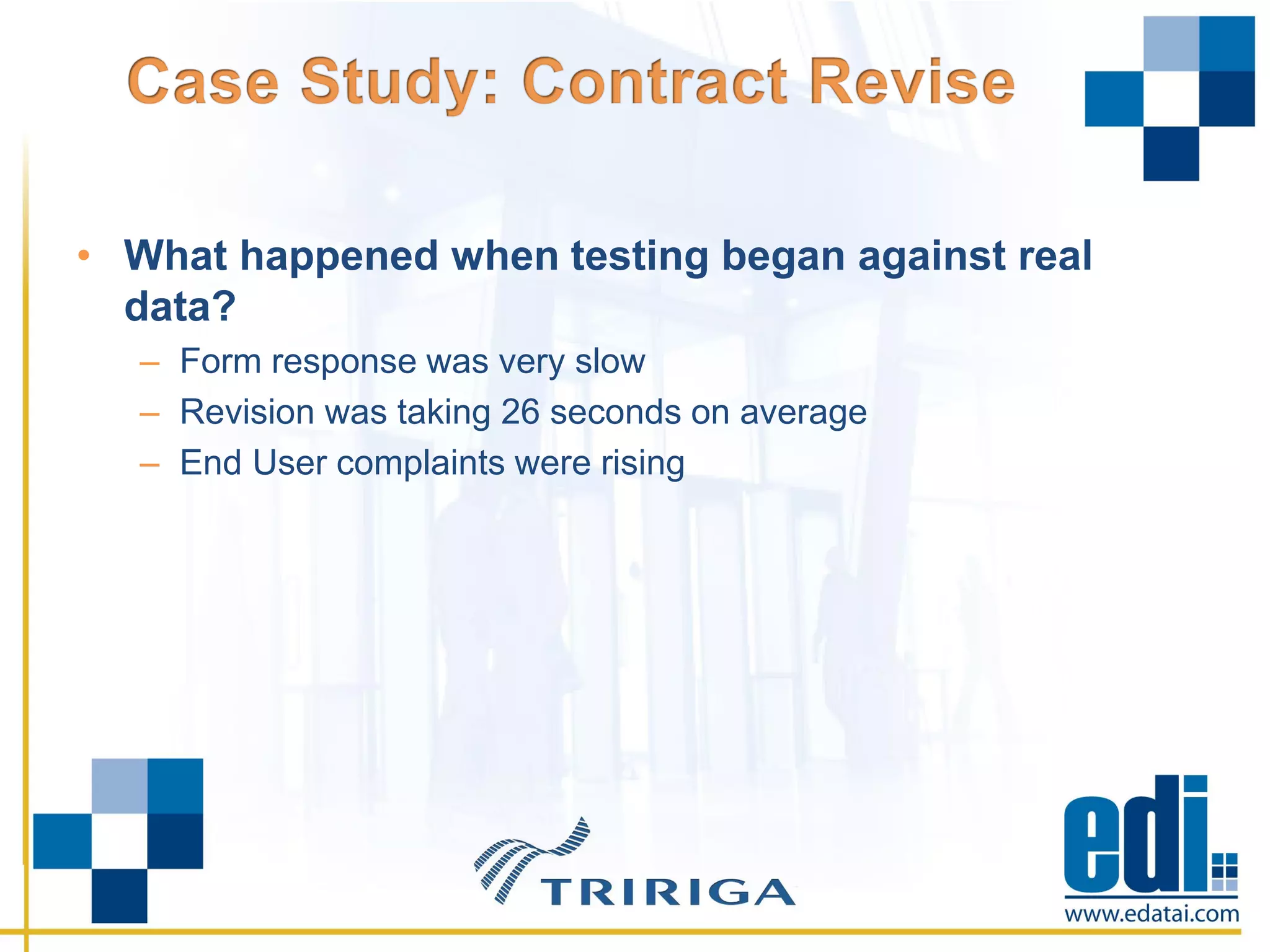 Case Study: Contract Revise

• What happened when testing began against real data?
– Form response was very slow
– Revision was taking 26 seconds on average
– End User complaints were rising

TRIRIGA

edi
www.edatai.com